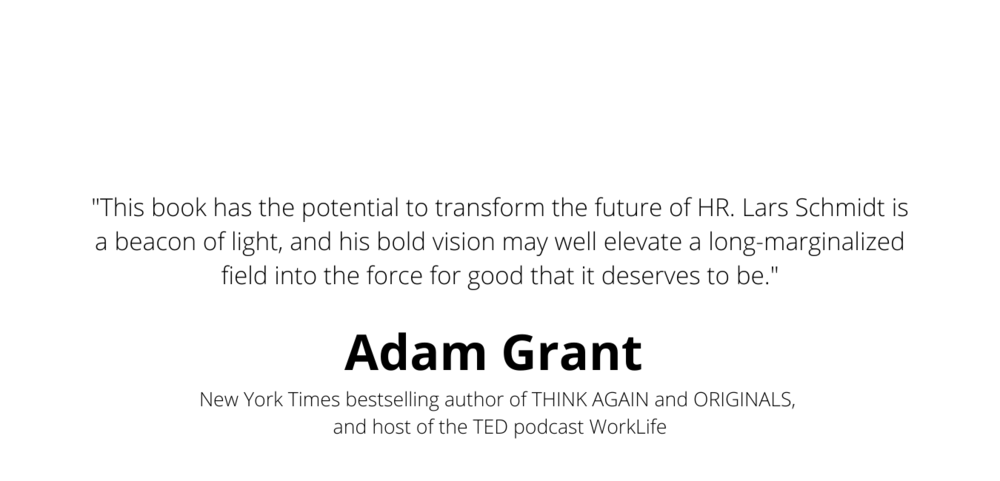 "This book has the potential to transform the future of HR. Lars Schmidt is a beacon of light, and his bold vision may well elevate a long-marginalized field into the force for good that it deserves to be."

Adam Grant

New York Times bestselling author of THINK AGAIN and ORIGINALS, and host of the TED podcast WorkLife